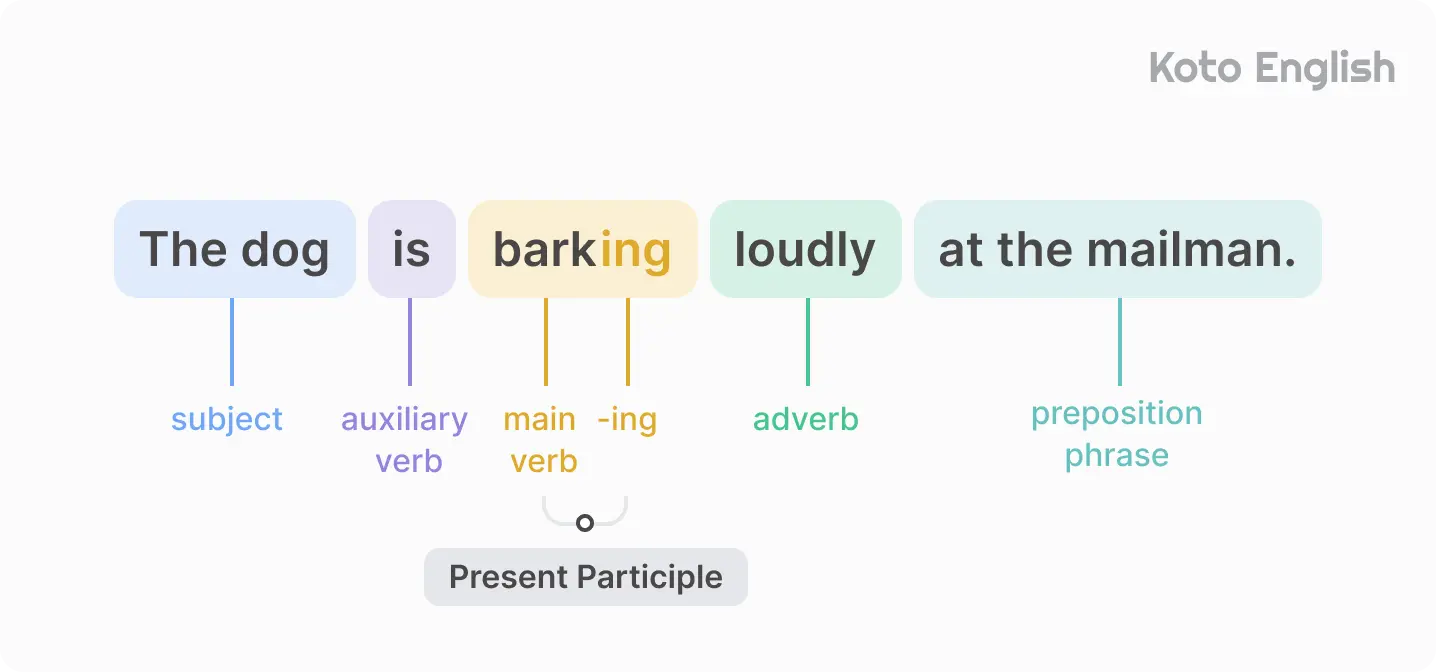 Koto English

The dog is barking loudly at the mailman.

subject

auxiliary verb

main verb

-ing

adverb

preposition phrase

Present Participle